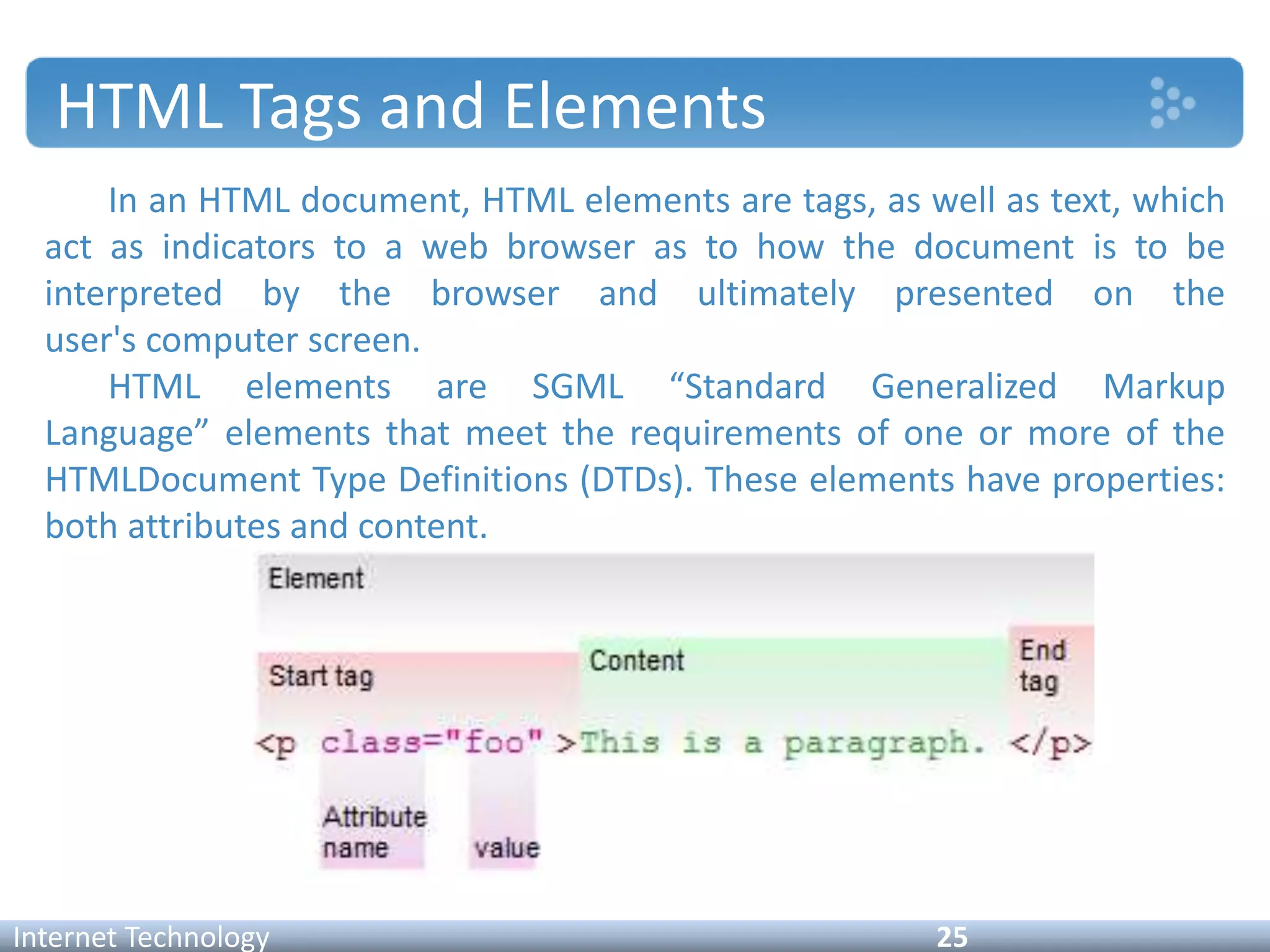 HTML Tags and Elements

In an HTML document, HTML elements are tags, as well as text, which act as indicators to a web browser as to how the document is to be interpreted by the browser and ultimately presented on the user's computer screen.

HTML elements are SGML “Standard Generalized Markup Language” elements that meet the requirements of one or more of the HTMLDocument Type Definitions (DTDs). These elements have properties: both attributes and content.

Element

Start tag

Content

End tag

<p class="foo" >This is a paragraph. </p>

Attribute name

value

Internet Technology

25